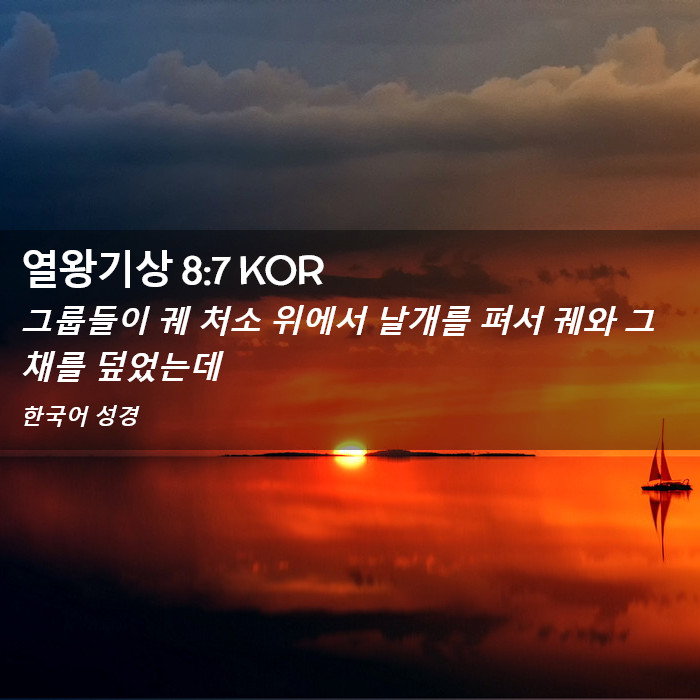 열왕기상 8:7 KOR

그룹들이 궤 처소 위에서 날개를 펴서 궤와 그 채를 덮었는데

한국어 성경